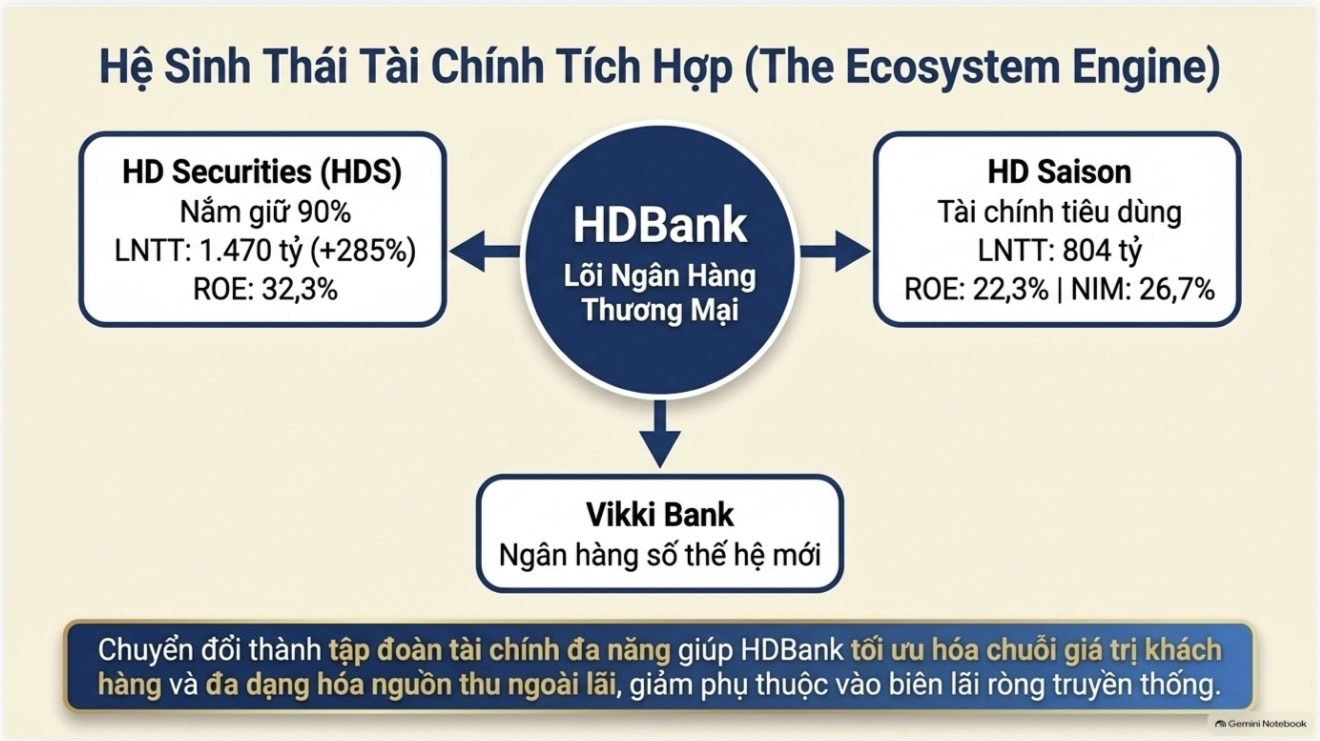 Hệ Sinh Thái Tài Chính Tích Hợp (The Ecosystem Engine)

HD Securities (HDS)
Nắm giữ 90%
LNTT: 1.470 tỷ (+285%)
ROE: 32,3%

HDBank
Lõi Ngân Hàng Thương Mại

HD Saison
Tài chính tiêu dùng
LNTT: 804 tỷ
ROE: 22,3% | NIM: 26,7%

Vikki Bank
Ngân hàng số thế hệ mới

Chuyển đổi thành tập đoàn tài chính đa năng giúp HDBank tối ưu hóa chuỗi giá trị khách hàng và đa dạng hóa nguồn thu ngoài lãi, giảm phụ thuộc vào biên lãi ròng truyền thống.

Gemini Notebook